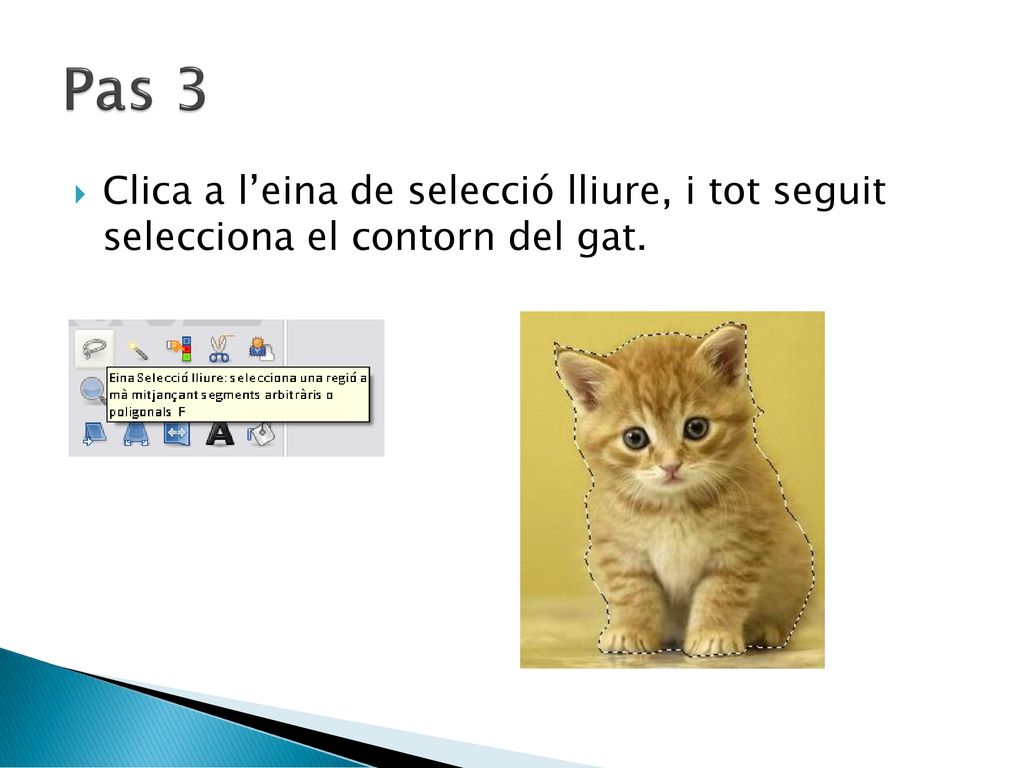 Pas 3

Clica a l’eina de selecció lliure, i tot seguit selecciona el contorn del gat.

Eina Selecció lliure: selecciona una regió a mà mitjançant segments arbitràris o poligonals F

A